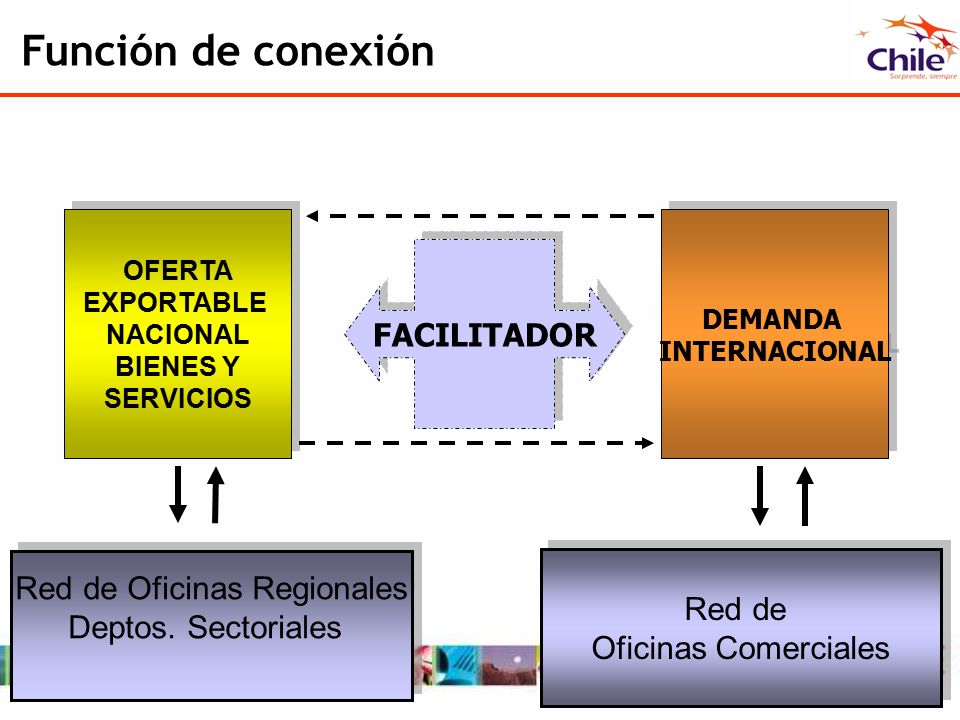 Función de conexión

Chile
Sorprende, siempre

OFERTA EXPORTABLE NACIONAL BIENES Y SERVICIOS

FACILITADOR

DEMANDA INTERNACIONAL

Red de Oficinas Regionales
Deptos. Sectoriales

Red de
Oficinas Comerciales